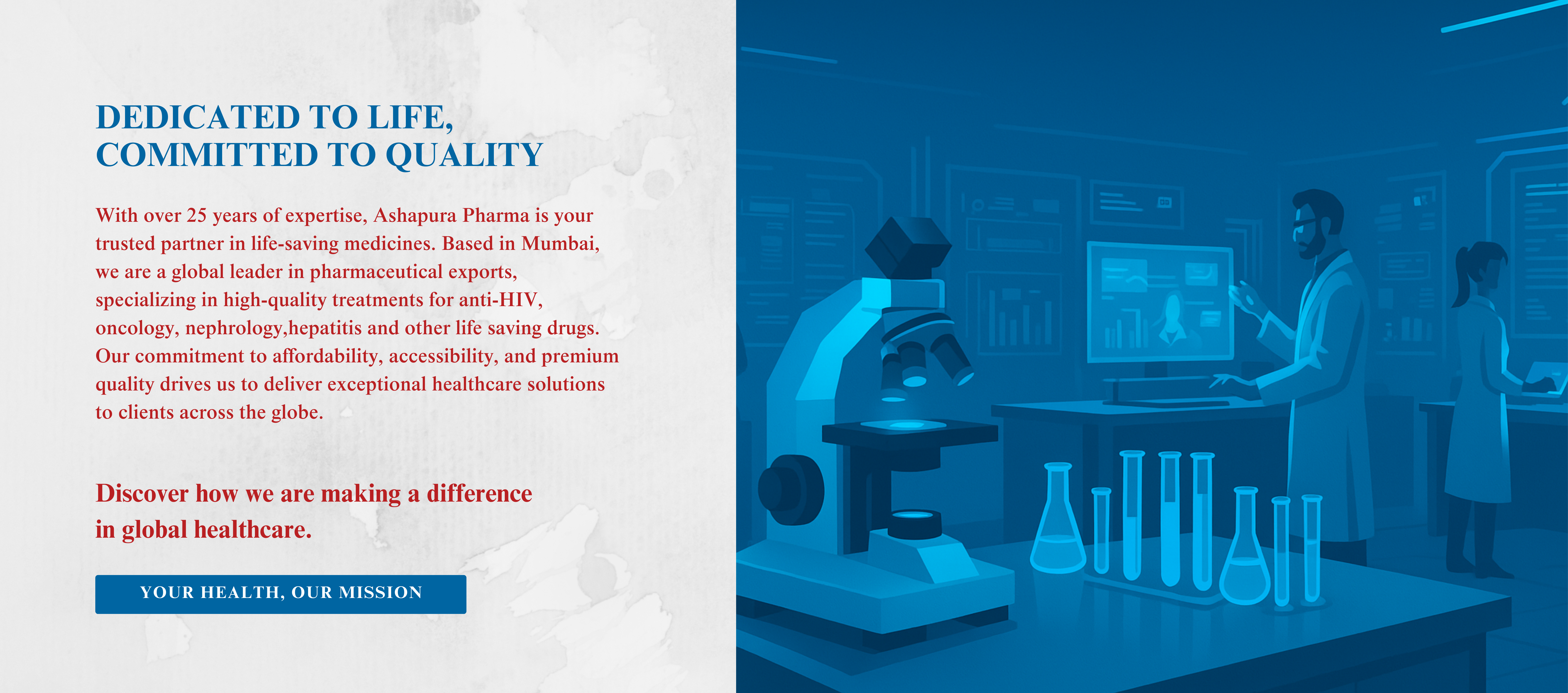 DEDICATED TO LIFE, COMMITTED TO QUALITY

With over 25 years of expertise, Ashapura Pharma is your trusted partner in life-saving medicines. Based in Mumbai, we are a global leader in pharmaceutical exports, specializing in high-quality treatments for anti-HIV, oncology, nephrology,hepatitis and other life saving drugs. Our commitment to affordability, accessibility, and premium quality drives us to deliver exceptional healthcare solutions to clients across the globe.

Discover how we are making a difference in global healthcare.

YOUR HEALTH, OUR MISSION